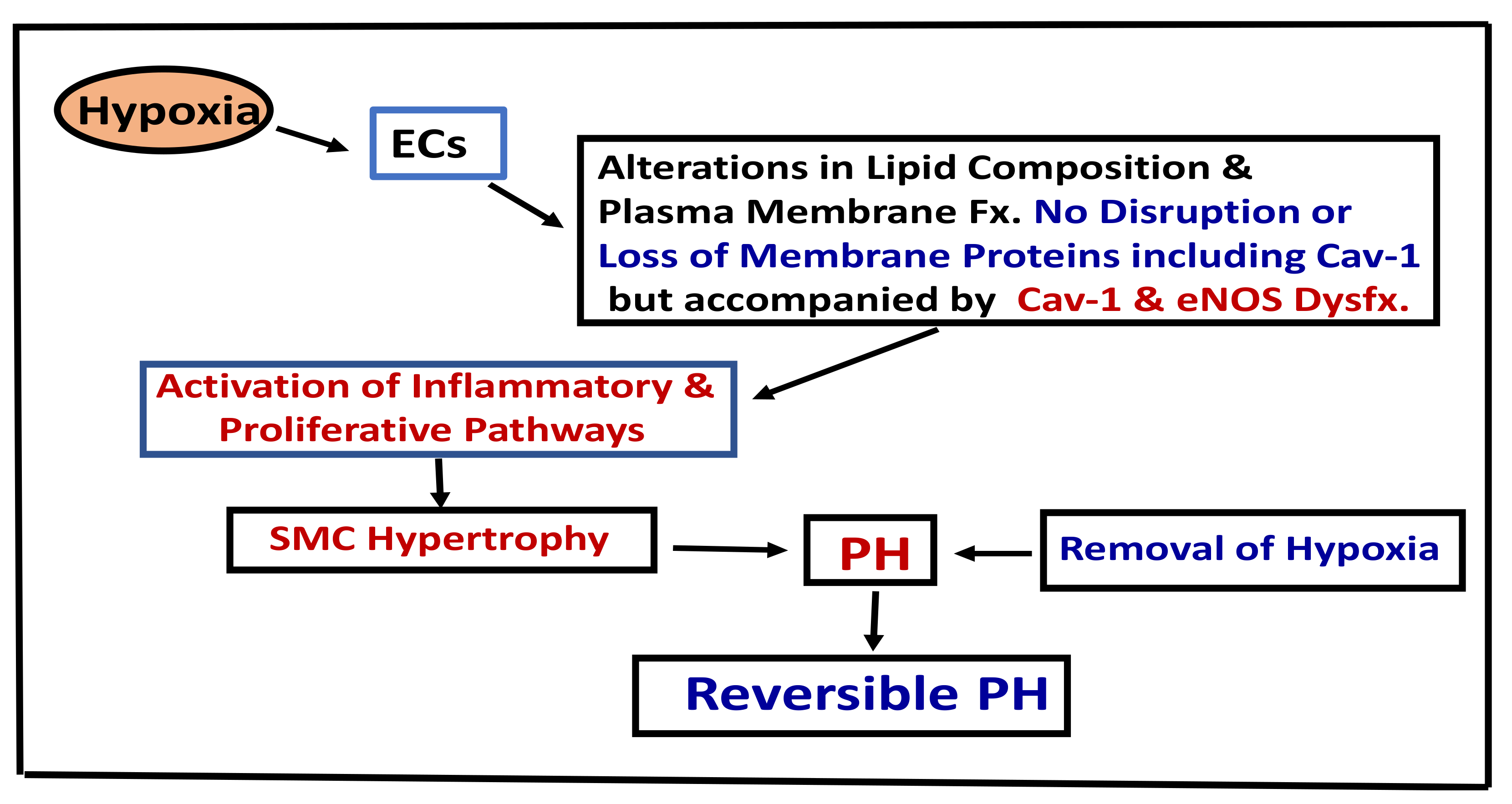 Hypoxia

ECs

Alterations in Lipid Composition & Plasma Membrane Fx. No Disruption or Loss of Membrane Proteins including Cav-1 but accompanied by Cav-1 & eNOS Dysfx.

Activation of Inflammatory & Proliferative Pathways

SMC Hypertrophy

PH

Removal of Hypoxia

Reversible PH